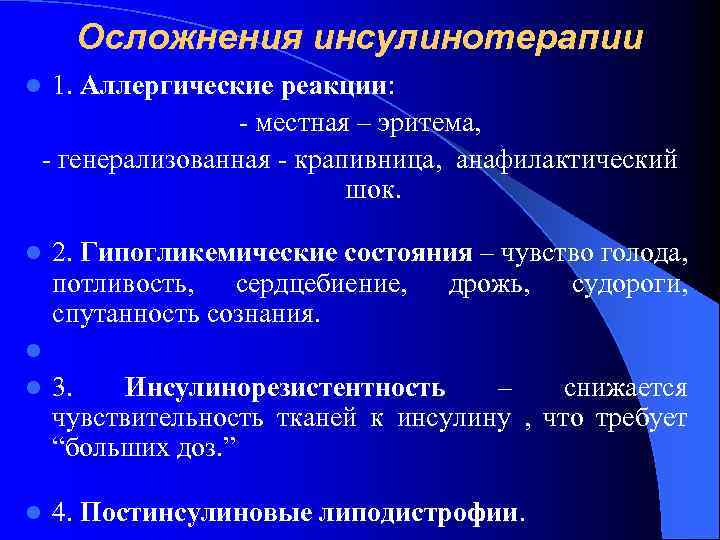 Осложнения инсулинотерапии

1. Аллергические реакции:
- местная – эритема,
- генерализованная - крапивница, анафилактический шок.

2. Гипогликемические состояния – чувство голода, потливость, сердцебиение, дрожь, судороги, спутанность сознания.

3. Инсулинорезистентность – снижается чувствительность тканей к инсулину , что требует “больших доз.”

4. Постинсулиновые липодистрофии.